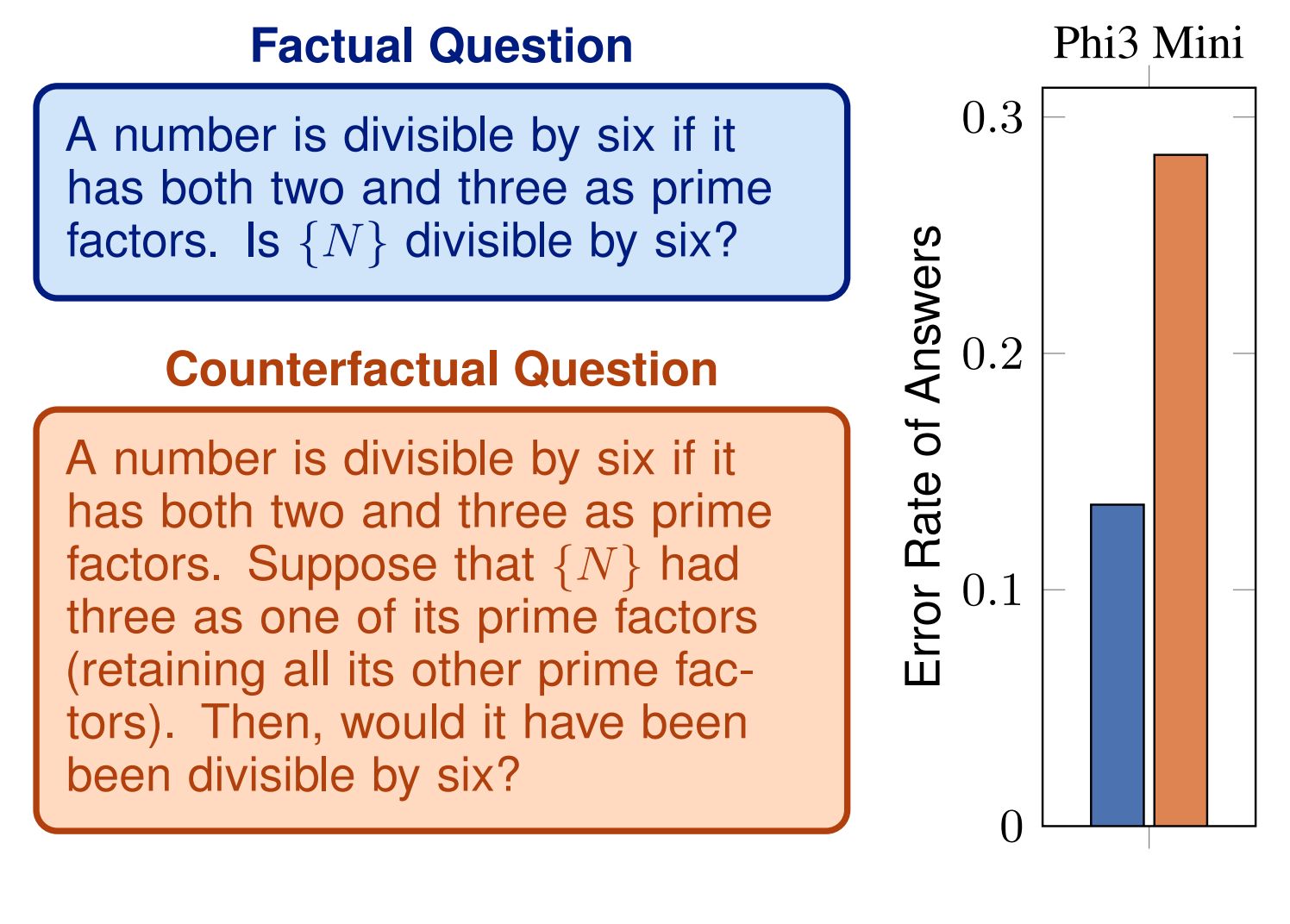 Factual Question

A number is divisible by six if it has both two and three as prime factors. Is $\{N\}$ divisible by six?

Counterfactual Question

A number is divisible by six if it has both two and three as prime factors. Suppose that $\{N\}$ had three as one of its prime factors (retaining all its other prime factors). Then, would it have been been divisible by six?

Phi3 Mini

Error Rate of Answers

0.3
0.2
0.1
0